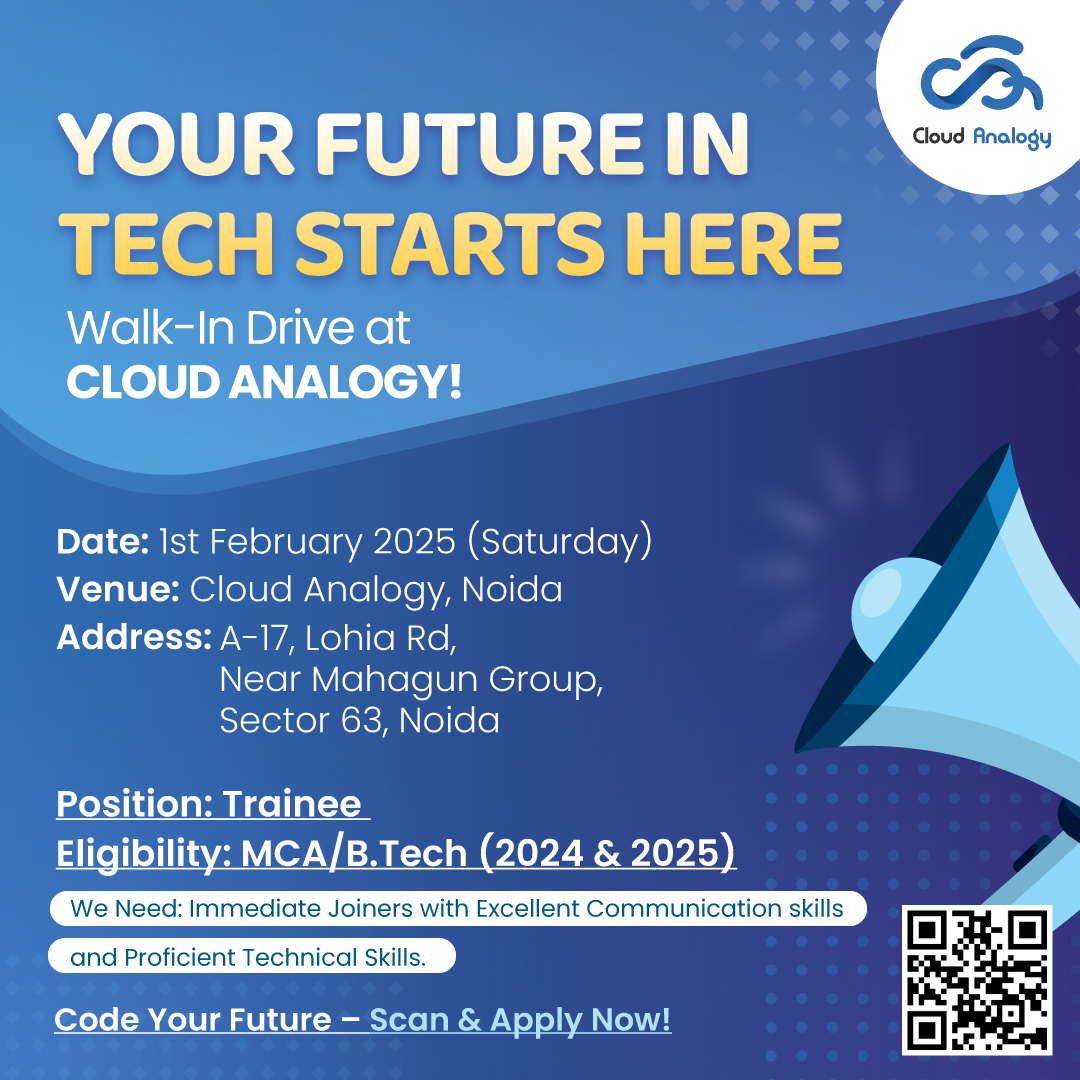 Cloud Analogy

YOUR FUTURE IN TECH STARTS HERE

Walk-In Drive at
CLOUD ANALOGY!

Date: 1st February 2025 (Saturday)
Venue: Cloud Analogy, Noida
Address: A-17, Lohia Rd, Near Mahagun Group, Sector 63, Noida

Position: Trainee
Eligibility: MCA/B.Tech (2024 & 2025)

We Need: Immediate Joiners with Excellent Communication skills and Proficient Technical Skills.

Code Your Future – Scan & Apply Now!